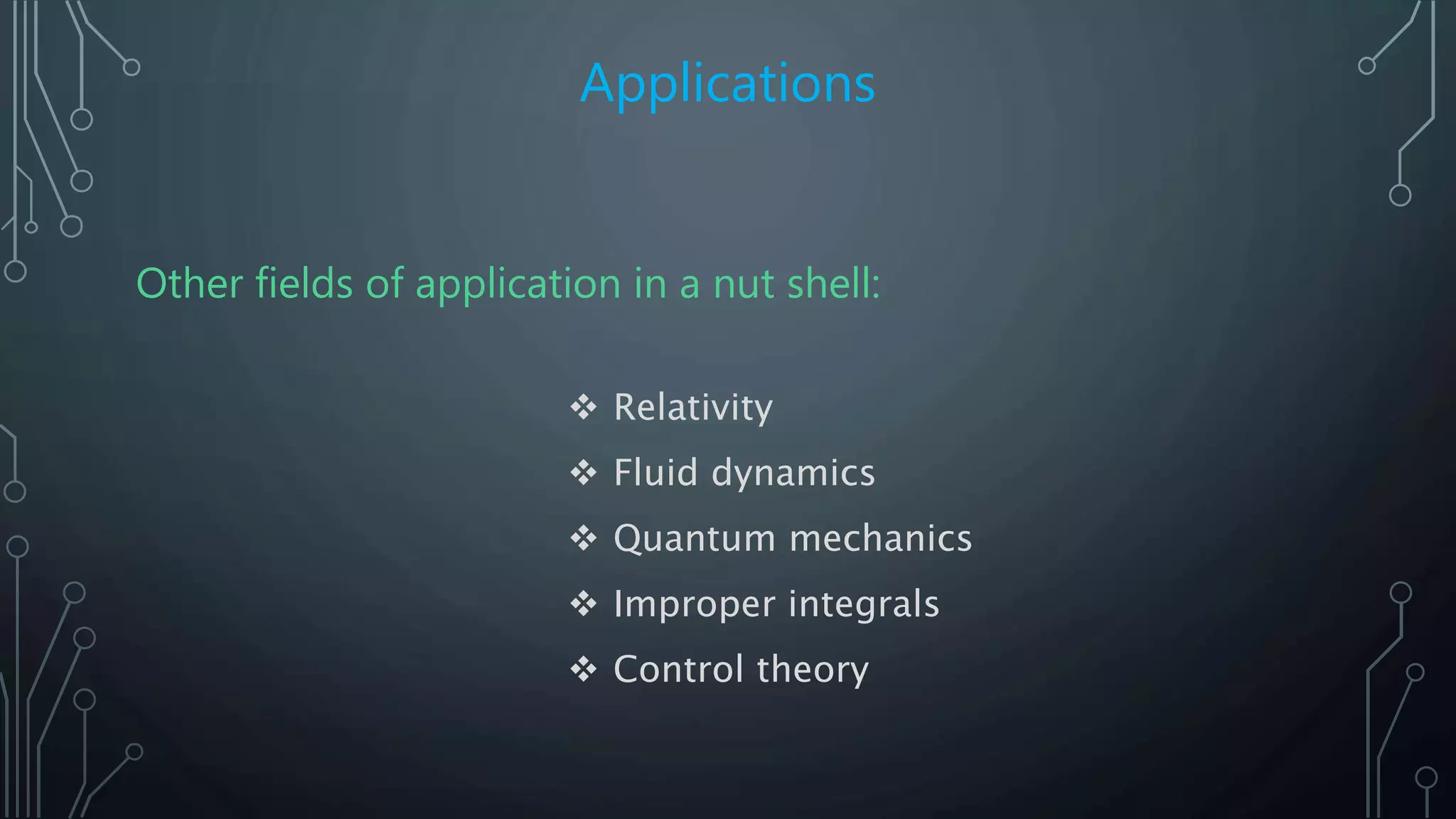 Applications

Other fields of application in a nut shell:

❖ Relativity
❖ Fluid dynamics
❖ Quantum mechanics
❖ Improper integrals
❖ Control theory